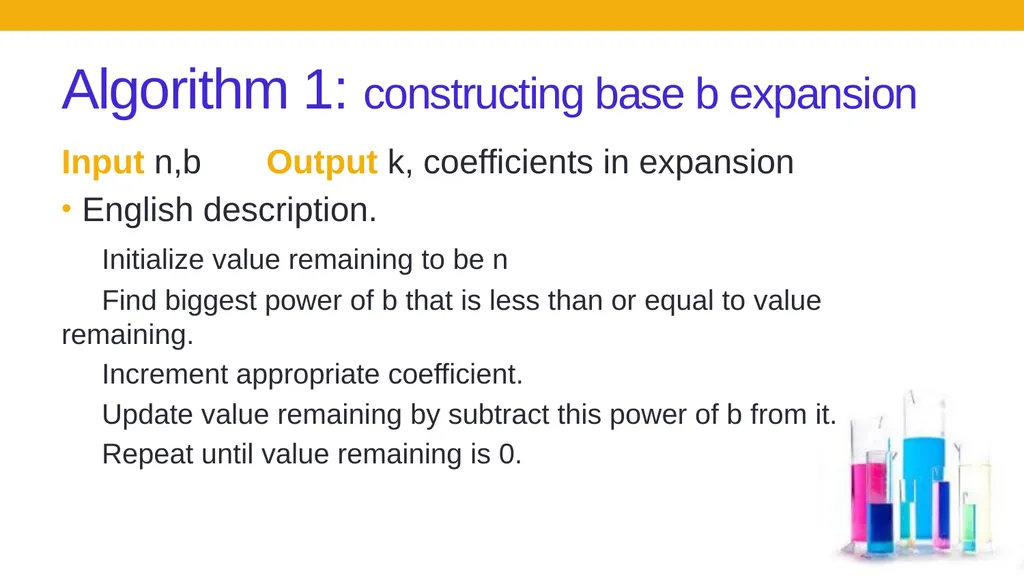 Algorithm 1: constructing base b expansion

Input n,b Output k, coefficients in expansion

• English description.

Initialize value remaining to be n

Find biggest power of b that is less than or equal to value remaining.

Increment appropriate coefficient.

Update value remaining by subtract this power of b from it.

Repeat until value remaining is 0.